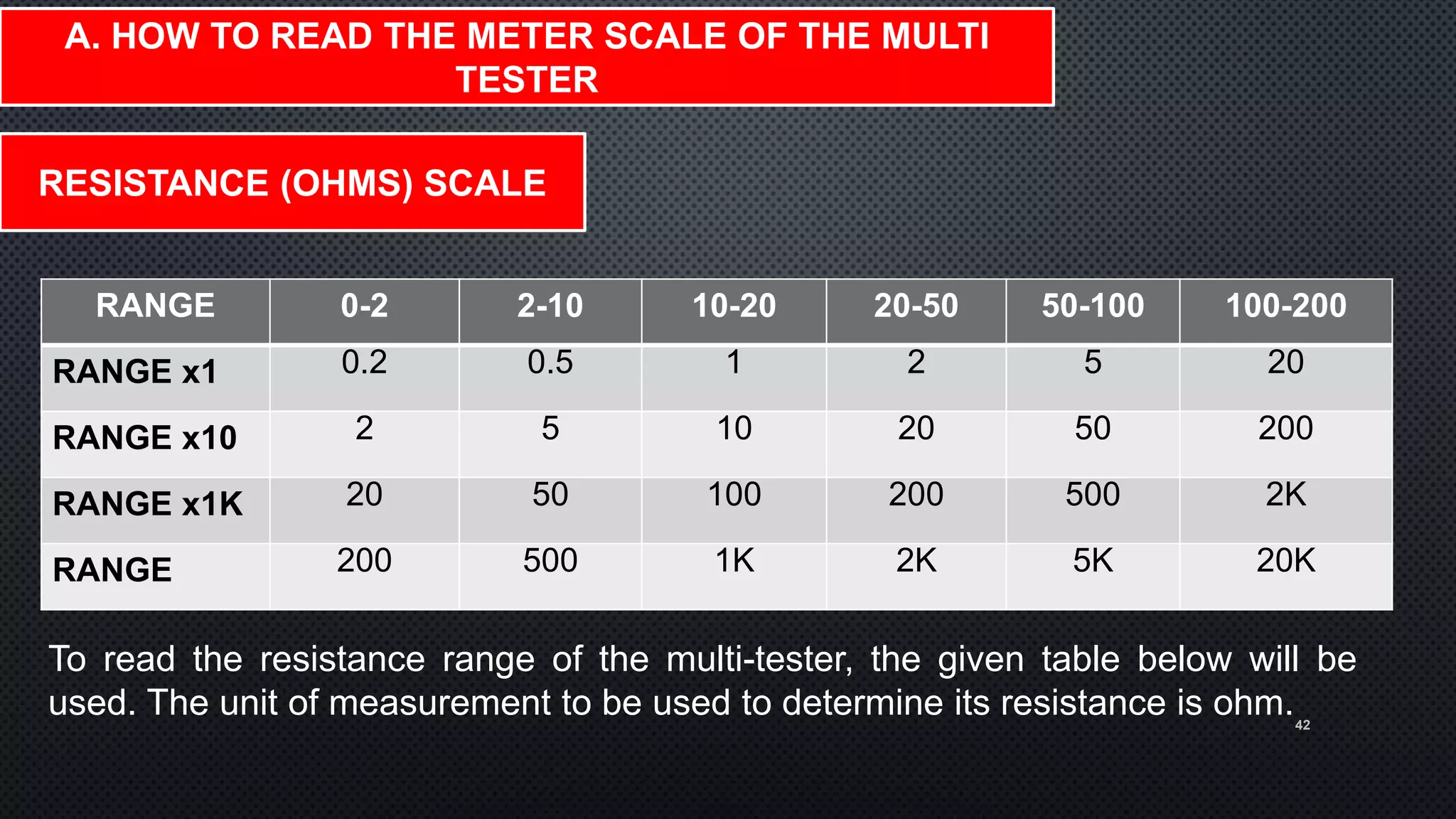 A. HOW TO READ THE METER SCALE OF THE MULTI TESTER

RESISTANCE (OHMS) SCALE

| RANGE | 0-2 | 2-10 | 10-20 | 20-50 | 50-100 | 100-200 |
|---|---|---|---|---|---|---|
| RANGE x1 | 0.2 | 0.5 | 1 | 2 | 5 | 20 |
| RANGE x10 | 2 | 5 | 10 | 20 | 50 | 200 |
| RANGE x1K | 20 | 50 | 100 | 200 | 500 | 2K |
| RANGE | 200 | 500 | 1K | 2K | 5K | 20K |

To read the resistance range of the multi-tester, the given table below will be used. The unit of measurement to be used to determine its resistance is ohm.

42